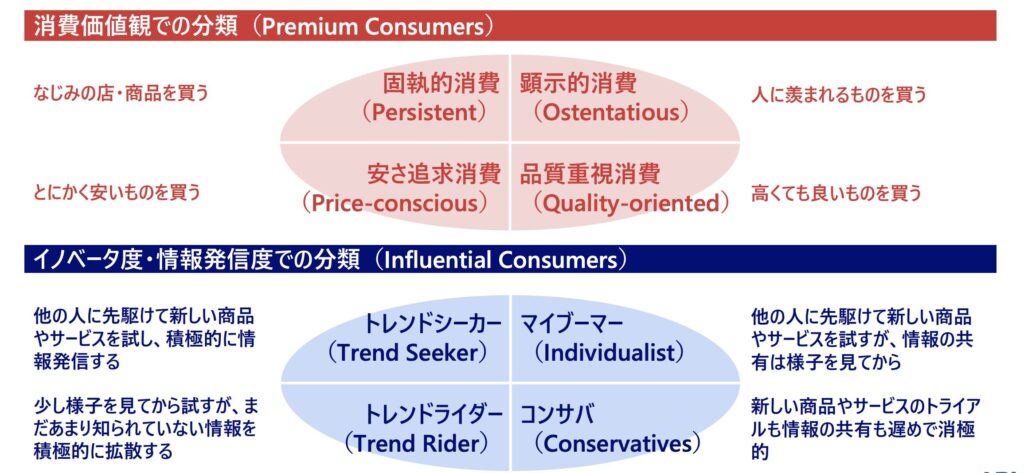 消費価値観での分類（Premium Consumers）

なじみの店・商品を買う

固執的消費
（Persistent）

顕示的消費
（Ostentatious）

人に羨まれるものを買う

とにかく安いものを買う

安さ追求消費
（Price-conscious）

品質重視消費
（Quality-oriented）

高くても良いものを買う

イノベータ度・情報発信度での分類（Influential Consumers）

他の人に先駆けて新しい商品やサービスを試し、積極的に情報発信する

トレンドシーカー
（Trend Seeker）

マイブーマー
（Individualist）

他の人に先駆けて新しい商品やサービスを試すが、情報の共有は様子を見てから

少し様子を見てから試すが、まだあまり知られていない情報を積極的に拡散する

トレンドライダー
（Trend Rider）

コンサバ
（Conservatives）

新しい商品やサービスのトライアルも情報の共有も遅めで消極的